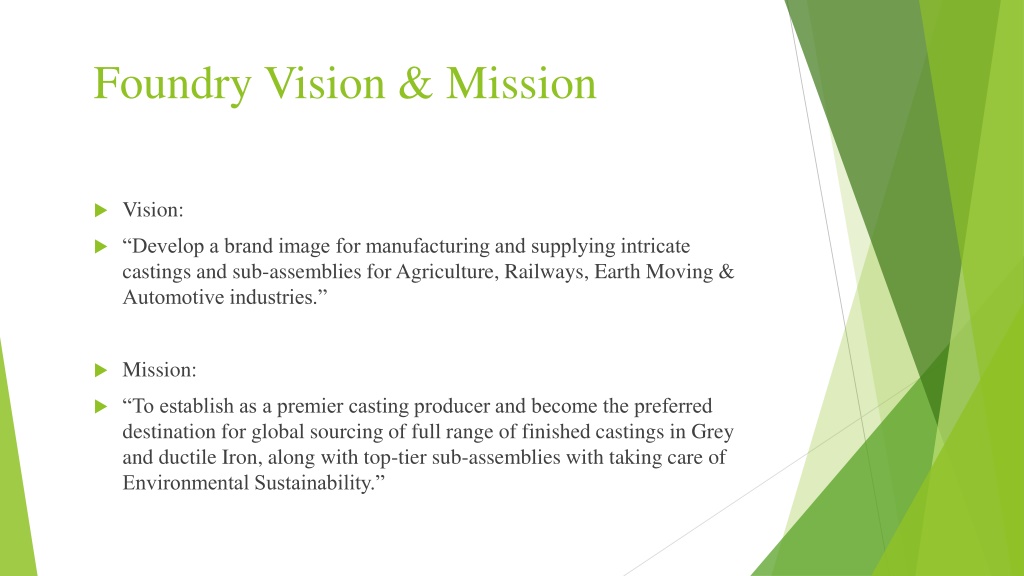 Foundry Vision & Mission

Vision:

“Develop a brand image for manufacturing and supplying intricate castings and sub-assemblies for Agriculture, Railways, Earth Moving & Automotive industries.”

Mission:

“To establish as a premier casting producer and become the preferred destination for global sourcing of full range of finished castings in Grey and ductile Iron, along with top-tier sub-assemblies with taking care of Environmental Sustainability.”